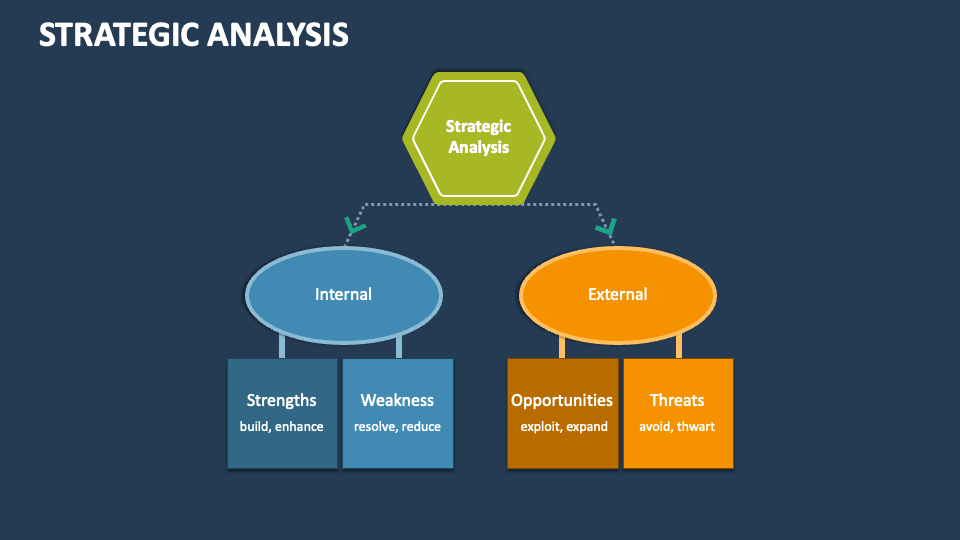 STRATEGIC ANALYSIS

Strategic Analysis

Internal

External

Strengths
build, enhance

Weakness
resolve, reduce

Opportunities
exploit, expand

Threats
avoid, thwart